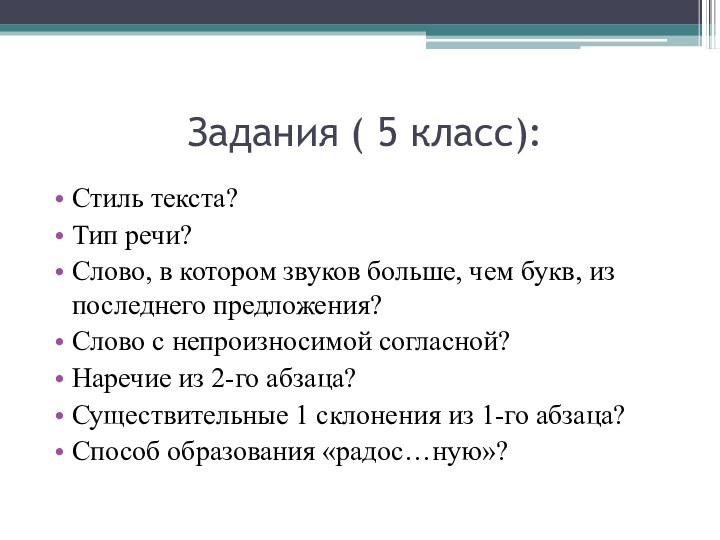 Задания ( 5 класс):

• Стиль текста?
• Тип речи?
• Слово, в котором звуков больше, чем букв, из последнего предложения?
• Слово с непроизносимой согласной?
• Наречие из 2-го абзаца?
• Существительные 1 склонения из 1-го абзаца?
• Способ образования «радос…ную»?